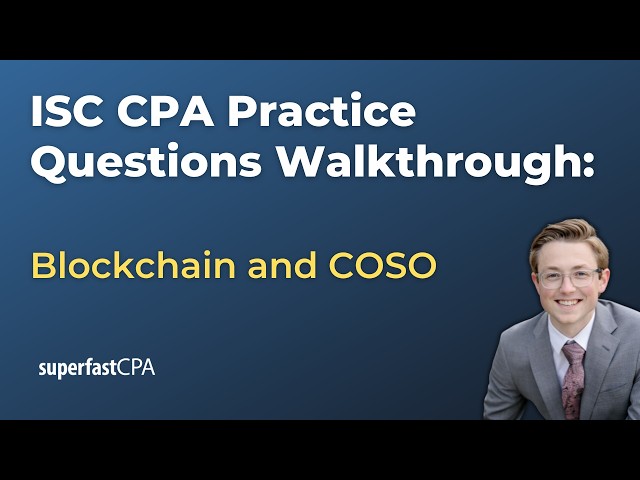 ISC CPA Practice Questions Walkthrough:

Blockchain and COSO

superfastCPA